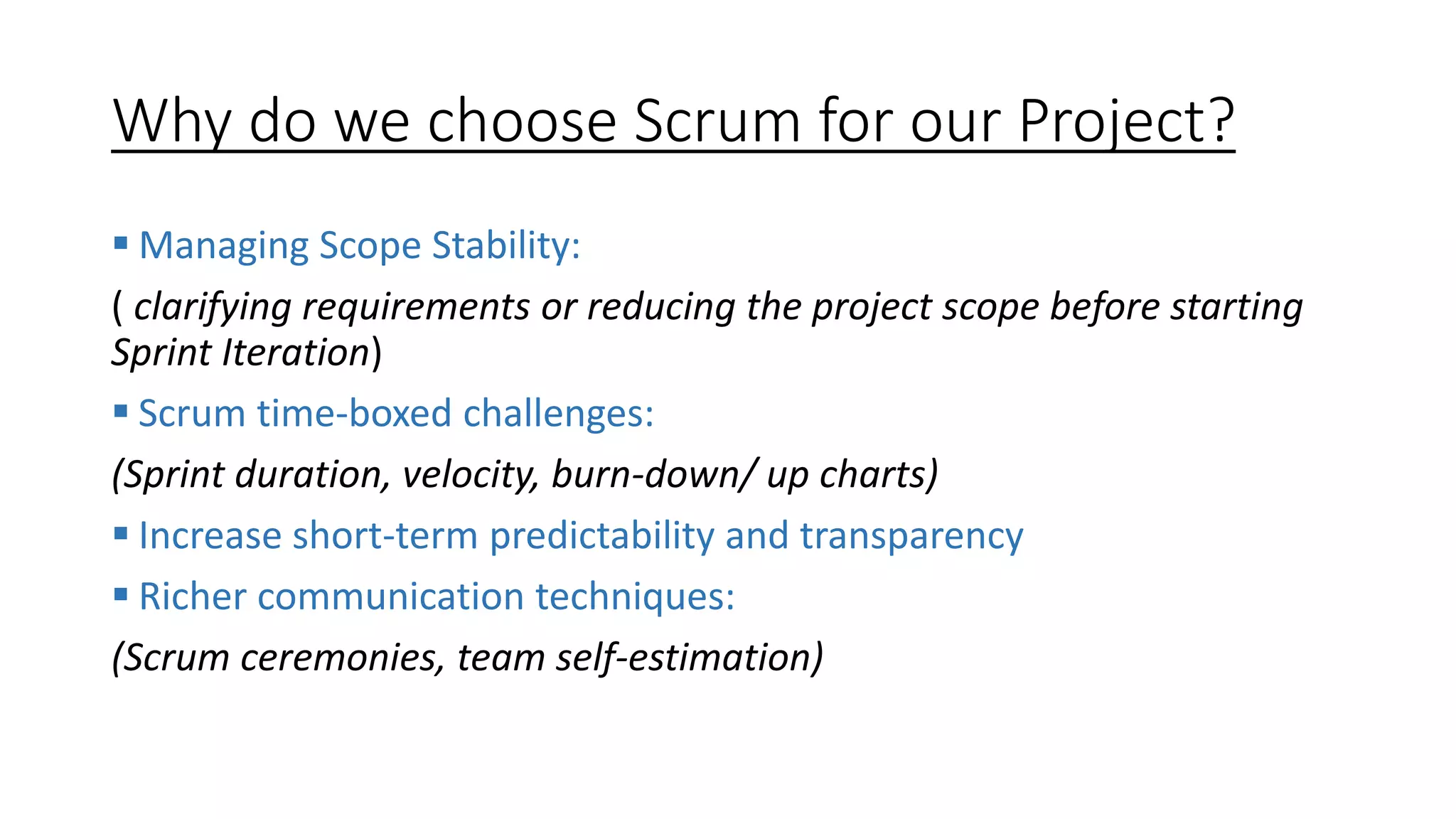 Why do we choose Scrum for our Project?

▪ Managing Scope Stability:

( clarifying requirements or reducing the project scope before starting Sprint Iteration)

▪ Scrum time-boxed challenges:

(Sprint duration, velocity, burn-down/ up charts)

▪ Increase short-term predictability and transparency

▪ Richer communication techniques:

(Scrum ceremonies, team self-estimation)